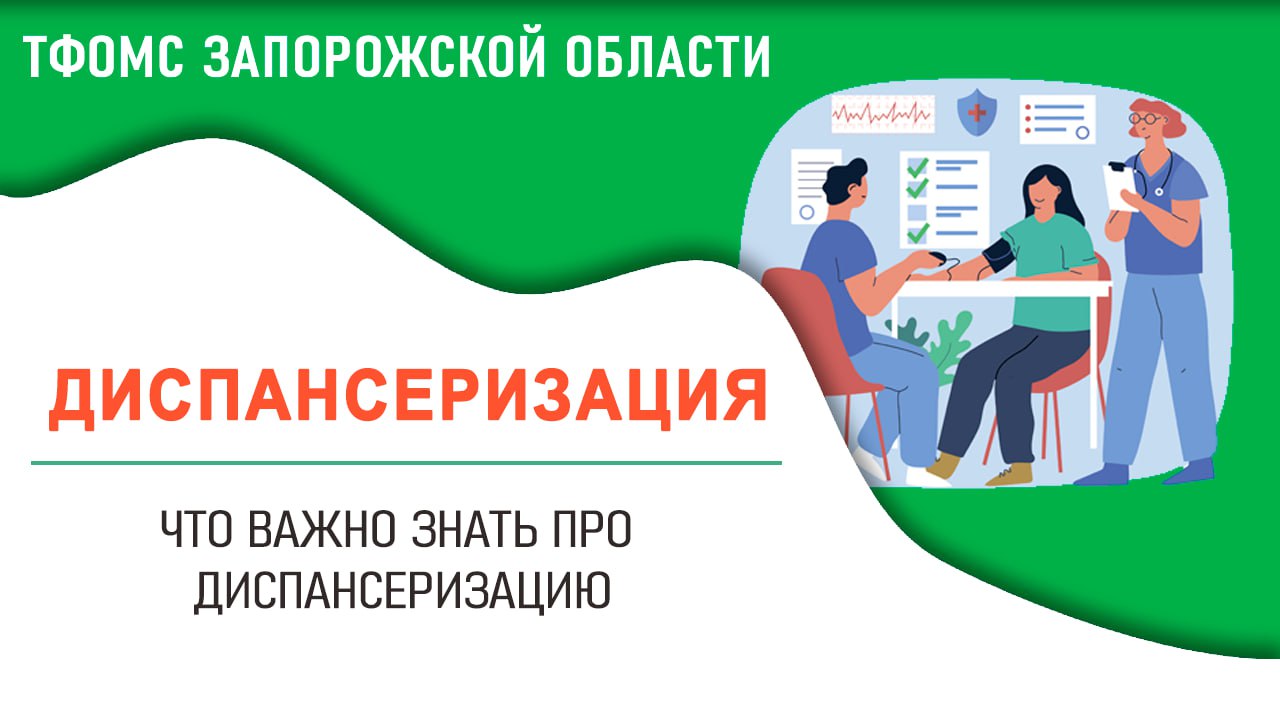 ТФОМС ЗАПОРОЖСКОЙ ОБЛАСТИ

ДИСПАНСЕРИЗАЦИЯ

ЧТО ВАЖНО ЗНАТЬ ПРО ДИСПАНСЕРИЗАЦИЮ